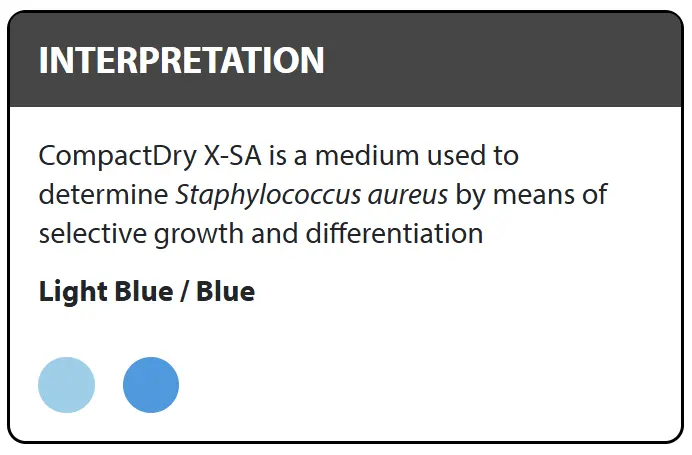 INTERPRETATION

CompactDry X-SA is a medium used to determine Staphylococcus aureus by means of selective growth and differentiation

Light Blue / Blue